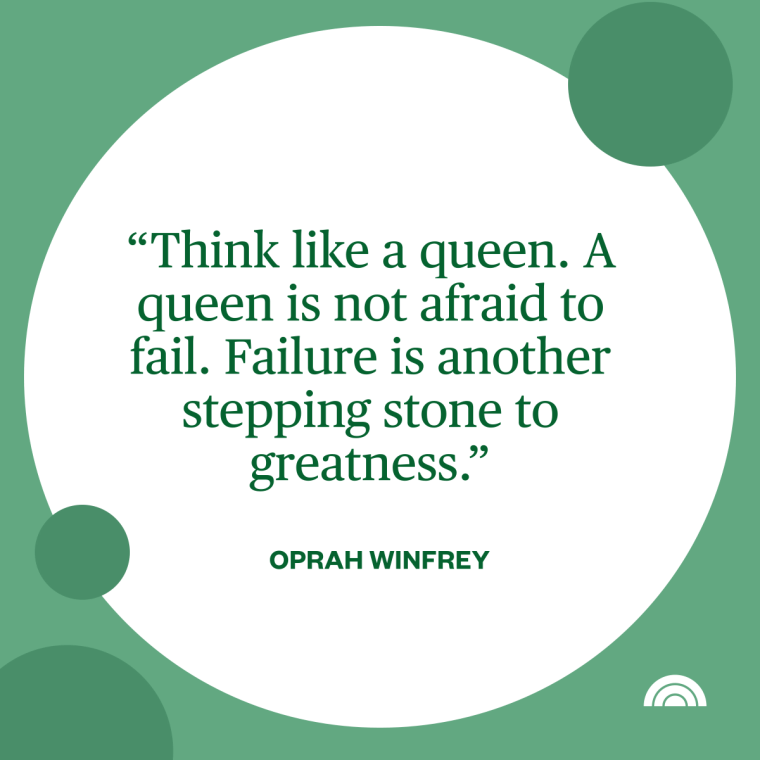 “Think like a queen. A queen is not afraid to fail. Failure is another stepping stone to greatness.”

OPRAH WINFREY